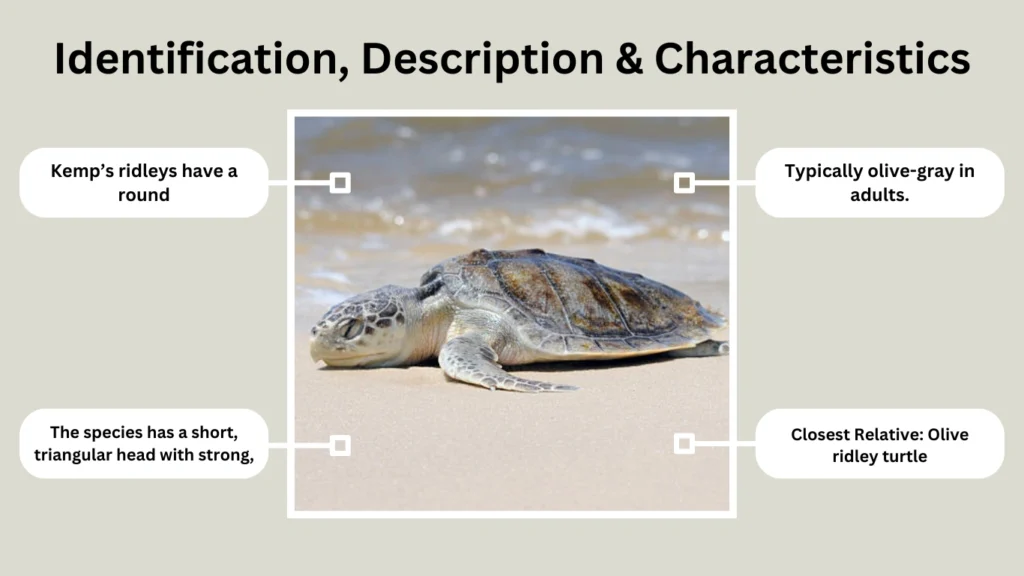 Identification, Description & Characteristics

Kemp's ridleys have a round

Typically olive-gray in adults.

The species has a short, triangular head with strong,

Closest Relative: Olive ridley turtle